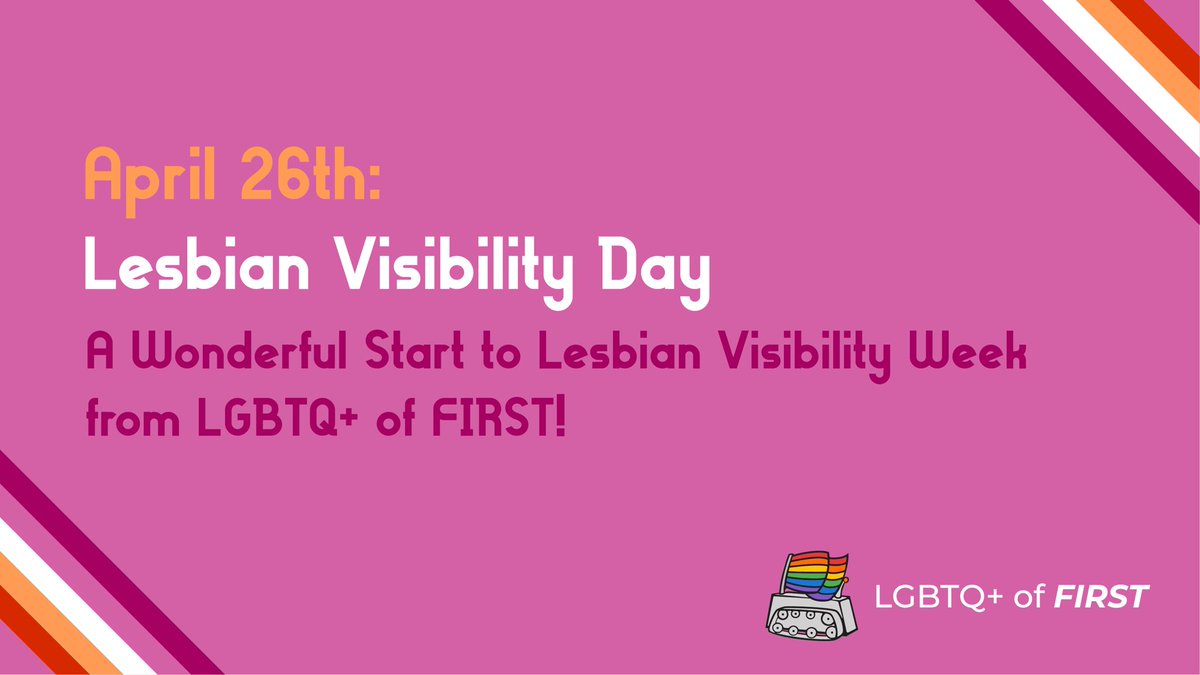 April 26th:
Lesbian Visibility Day

A Wonderful Start to Lesbian Visibility Week from LGBTQ+ of FIRST!

LGBTQ+ of FIRST